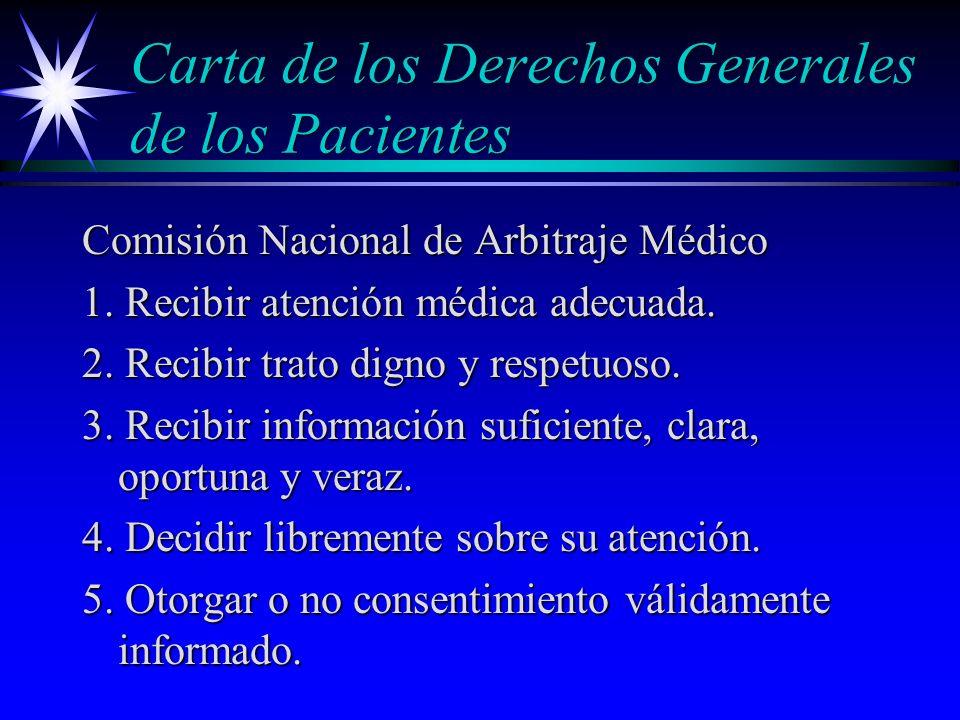 Carta de los Derechos Generales de los Pacientes

Comisión Nacional de Arbitraje Médico

1. Recibir atención médica adecuada.

2. Recibir trato digno y respetuoso.

3. Recibir información suficiente, clara, oportuna y veraz.

4. Decidir libremente sobre su atención.

5. Otorgar o no consentimiento válidamente informado.